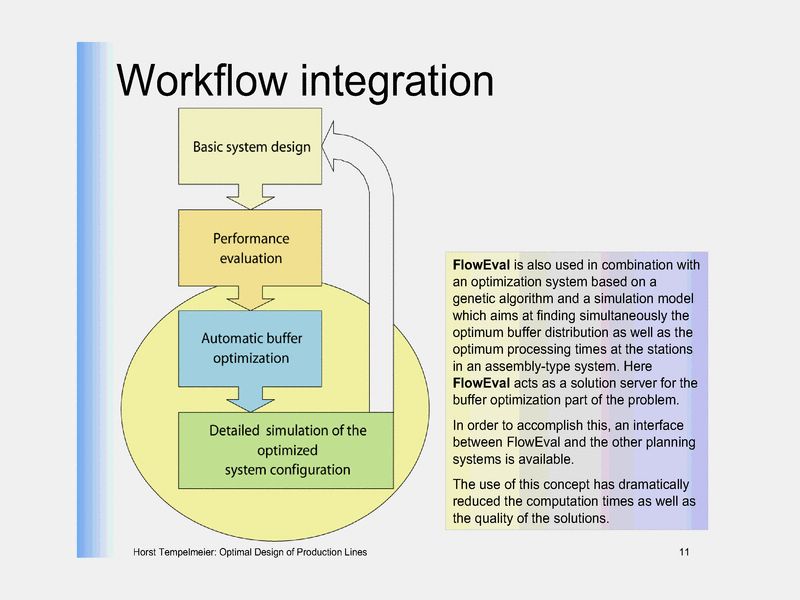 Workflow integration

Basic system design

Performance evaluation

Automatic buffer optimization

Detailed simulation of the optimized system configuration

FlowEval is also used in combination with an optimization system based on a genetic algorithm and a simulation model which aims at finding simultaneously the optimum buffer distribution as well as the optimum processing times at the stations in an assembly-type system. Here FlowEval acts as a solution server for the buffer optimization part of the problem.

In order to accomplish this, an interface between FlowEval and the other planning systems is available.

The use of this concept has dramatically reduced the computation times as well as the quality of the solutions.

Horst Tempelmeier: Optimal Design of Production Lines

11